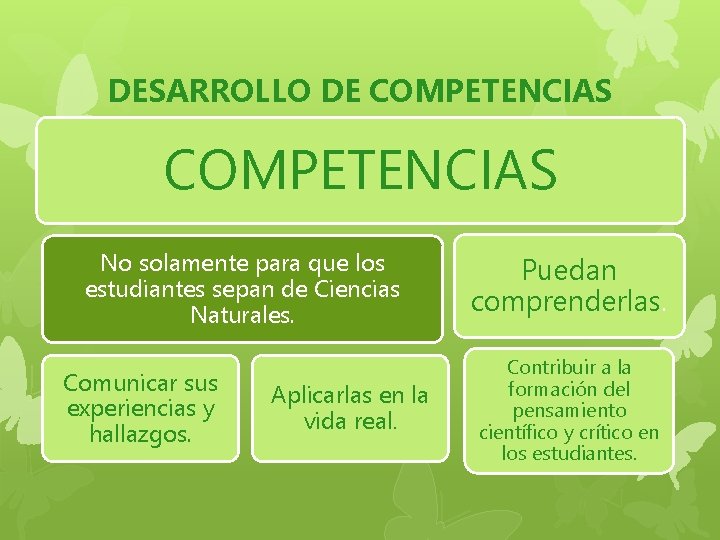 DESARROLLO DE COMPETENCIAS

COMPETENCIAS

No solamente para que los estudiantes sepan de Ciencias Naturales.

Puedan comprenderlas.

Comunicar sus experiencias y hallazgos.

Aplicarlas en la vida real.

Contribuir a la formación del pensamiento científico y crítico en los estudiantes.